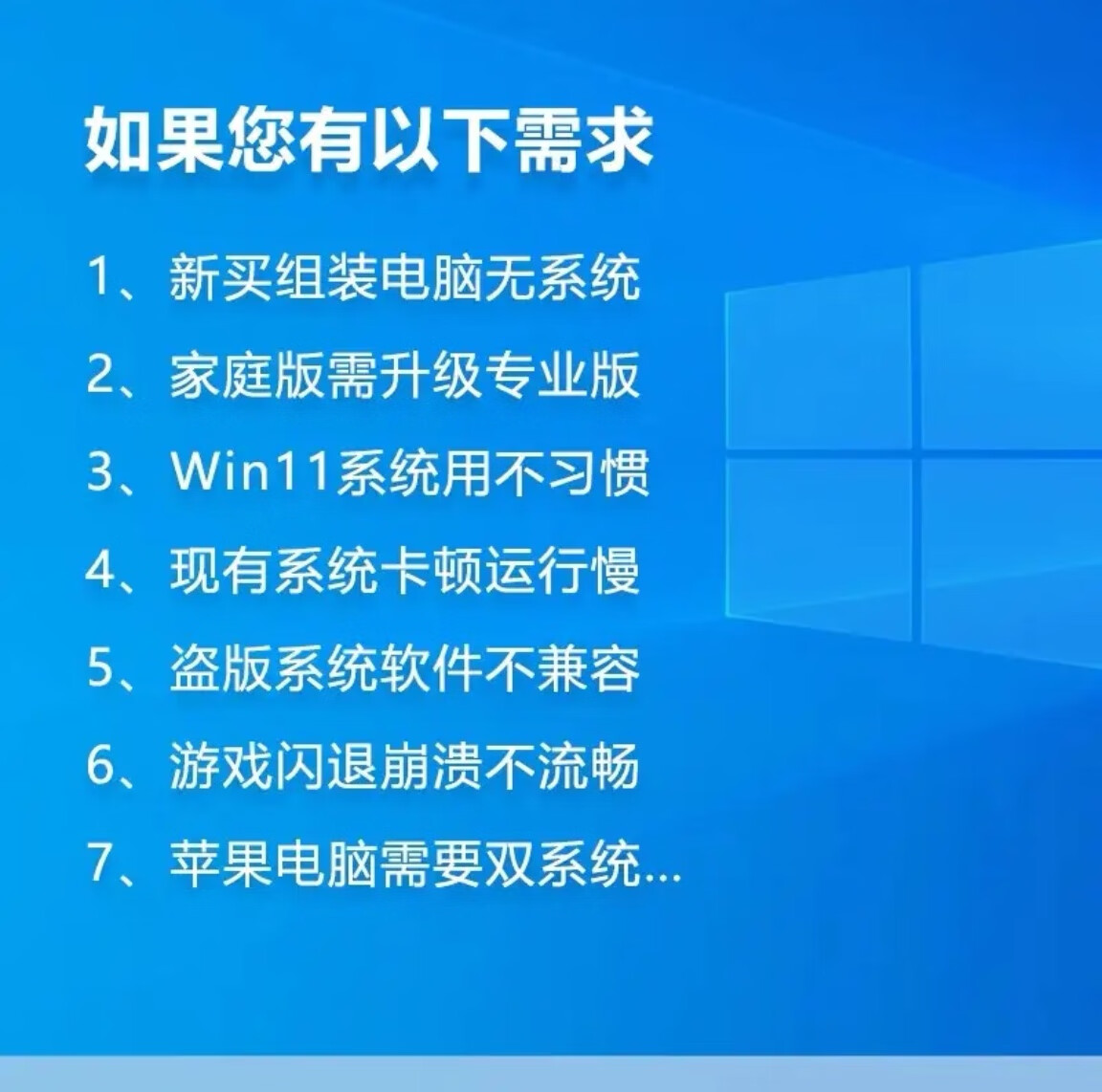 如果您有以下需求

1、新买组装电脑无系统

2、家庭版需升级专业版

3、Win11系统用不习惯

4、现有系统卡顿运行慢

5、盗版系统软件不兼容

6、游戏闪退崩溃不流畅

7、苹果电脑需要双系统...